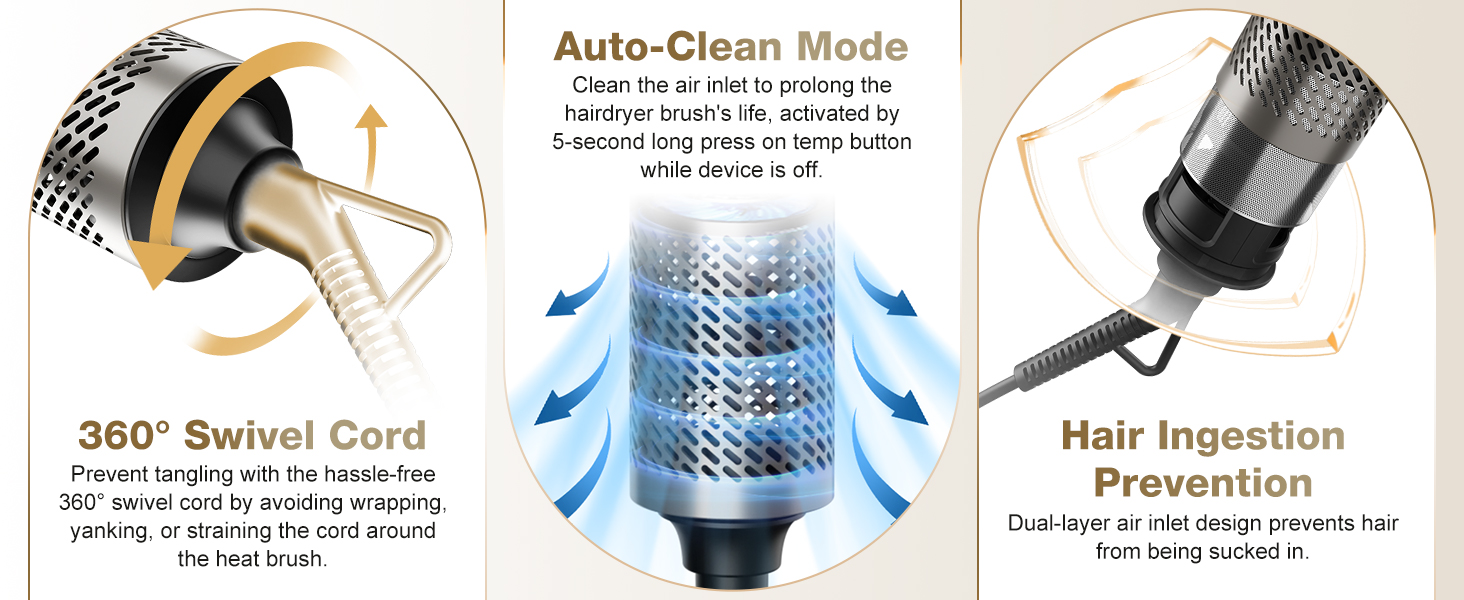 360° Swivel Cord

Prevent tangling with the hassle-free 360° swivel cord by avoiding wrapping, yanking, or straining the cord around the heat brush.

Auto-Clean Mode

Clean the air inlet to prolong the hairdryer brush's life, activated by 5-second long press on temp button while device is off.

Hair Ingestion Prevention

Dual-layer air inlet design prevents hair from being sucked in.